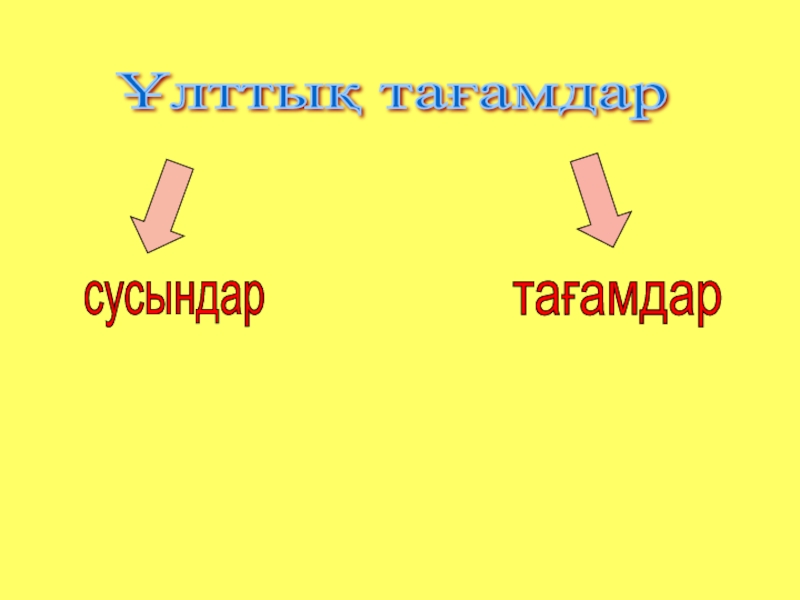 Ұлттық тағамдар

сусындар

тағамдар